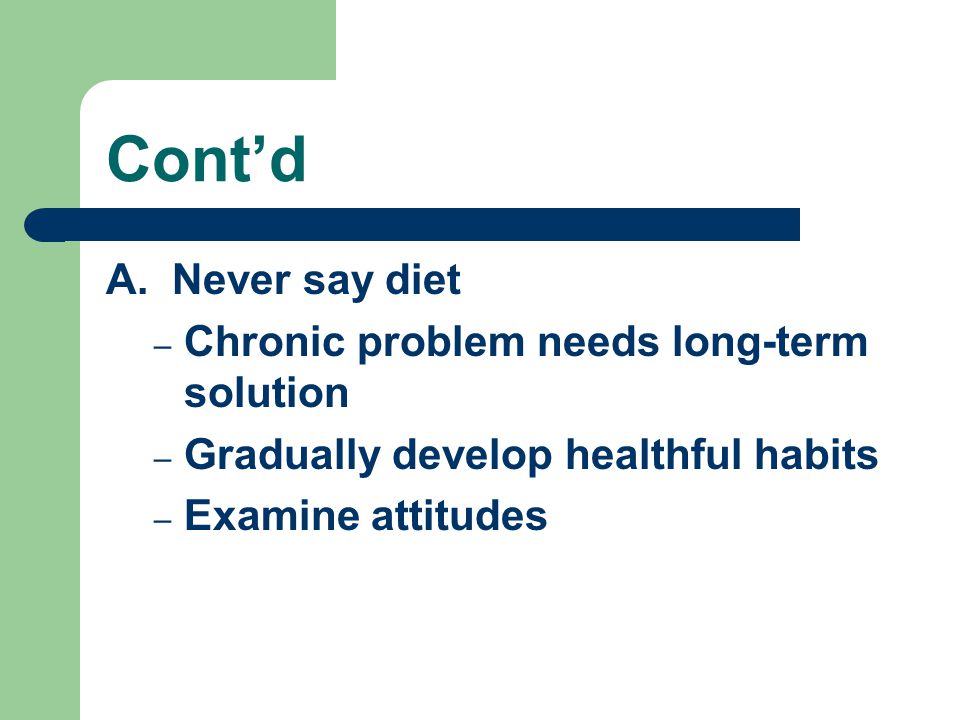 Cont’d

A. Never say diet

– Chronic problem needs long-term solution
– Gradually develop healthful habits
– Examine attitudes